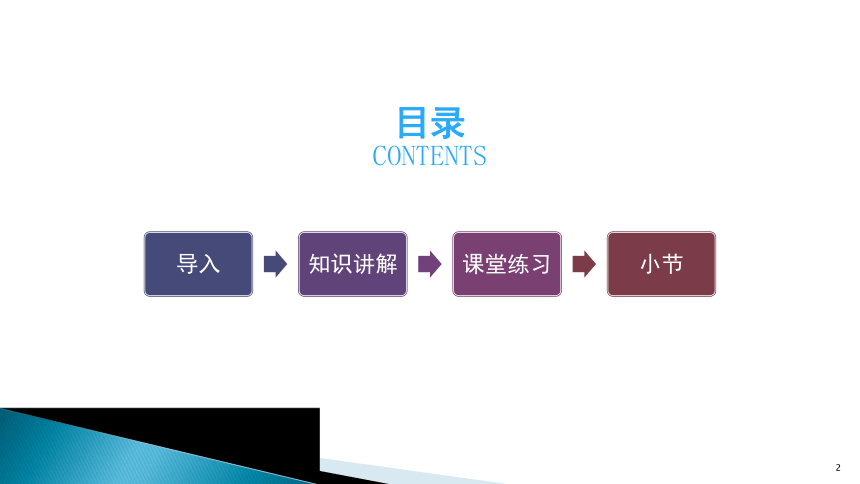 目录
CONTENTS

导入

知识讲解

课堂练习

小节

2